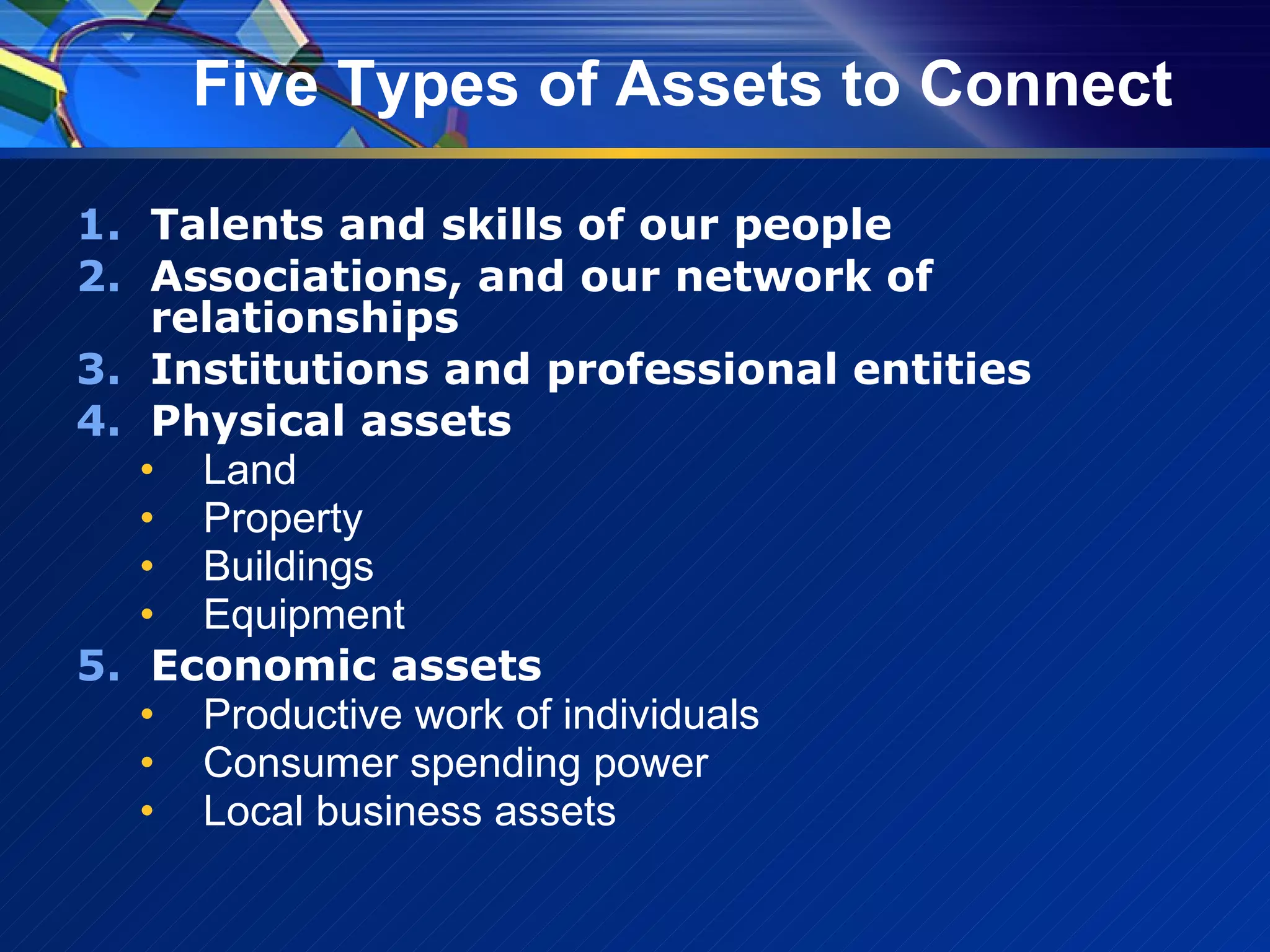 Five Types of Assets to Connect

1. Talents and skills of our people
2. Associations, and our network of relationships
3. Institutions and professional entities
4. Physical assets
   • Land
   • Property
   • Buildings
   • Equipment
5. Economic assets
   • Productive work of individuals
   • Consumer spending power
   • Local business assets